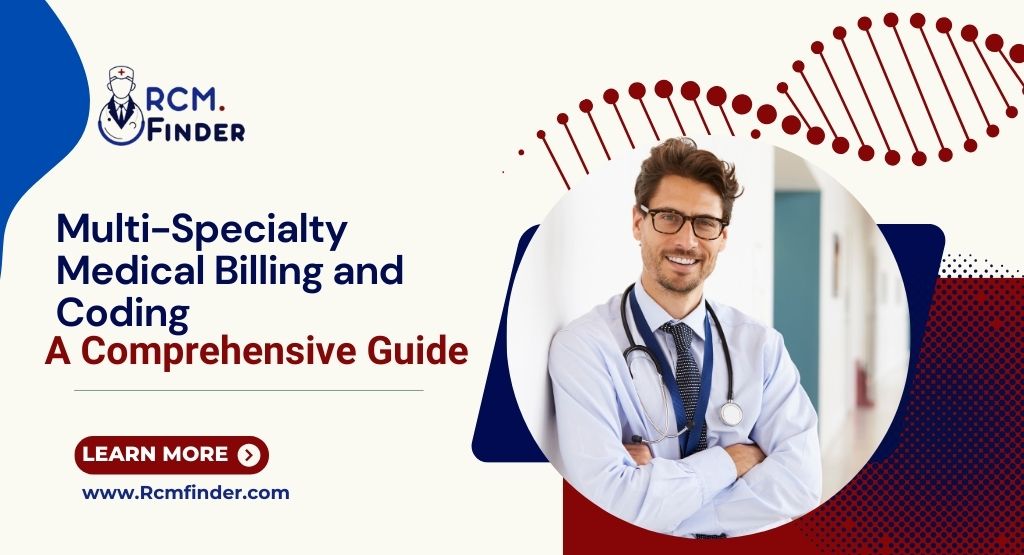 RCM.
FINDER

Multi-Specialty Medical Billing and Coding
A Comprehensive Guide

LEARN MORE

www.Rcmfinder.com